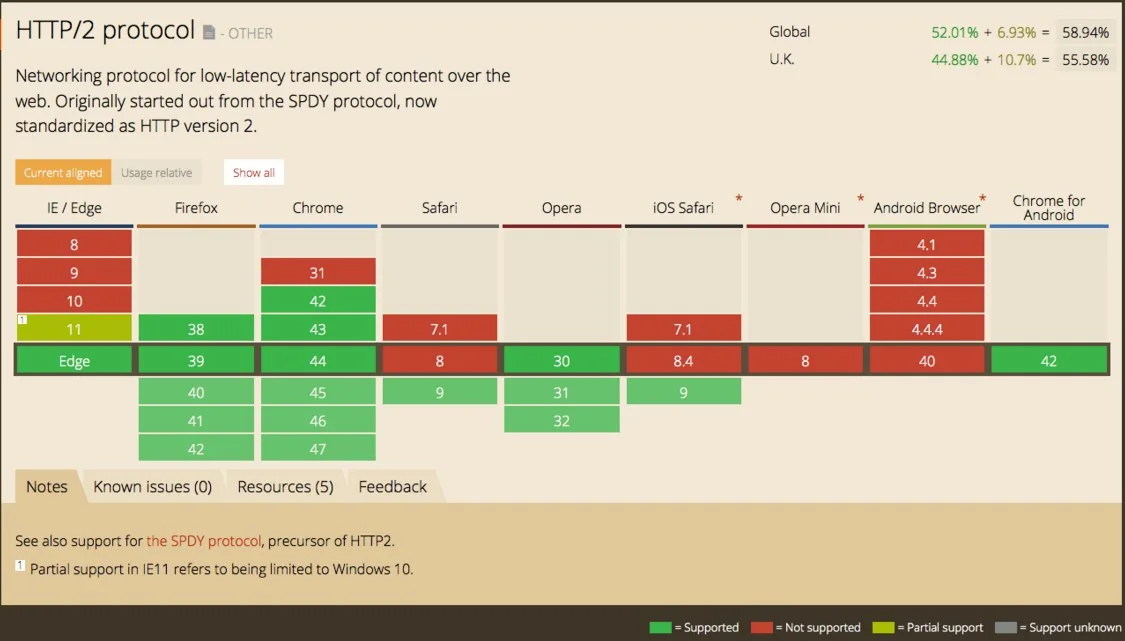 HTTP/2 protocol - OTHER

Global 52.01% + 6.93% = 58.94%
U.K. 44.88% + 10.7% = 55.58%

Networking protocol for low-latency transport of content over the web. Originally started out from the SPDY protocol, now standardized as HTTP version 2.

Current aligned Usage relative Show all

| IE / Edge | Firefox | Chrome | Safari | Opera | iOS Safari * | Opera Mini * | Android Browser * | Chrome for Android |
|---|---|---|---|---|---|---|---|---|
| 8 | | | | | | | 4.1 | |
| 9 | | 31 | | | | | 4.3 | |
| 10 | | 42 | | | | | 4.4 | |
| 1 11 | 38 | 43 | 7.1 | | 7.1 | | 4.4.4 | |
| Edge | 39 | 44 | 8 | 30 | 8.4 | 8 | 40 | 42 |
| | 40 | 45 | 9 | 31 | 9 | | | |
| | 41 | 46 | | 32 | | | | |
| | 42 | 47 | | | | | | |

Notes Known issues (0) Resources (5) Feedback

See also support for the SPDY protocol, precursor of HTTP2.

1 Partial support in IE11 refers to being limited to Windows 10.

= Supported = Not supported = Partial support = Support unknown